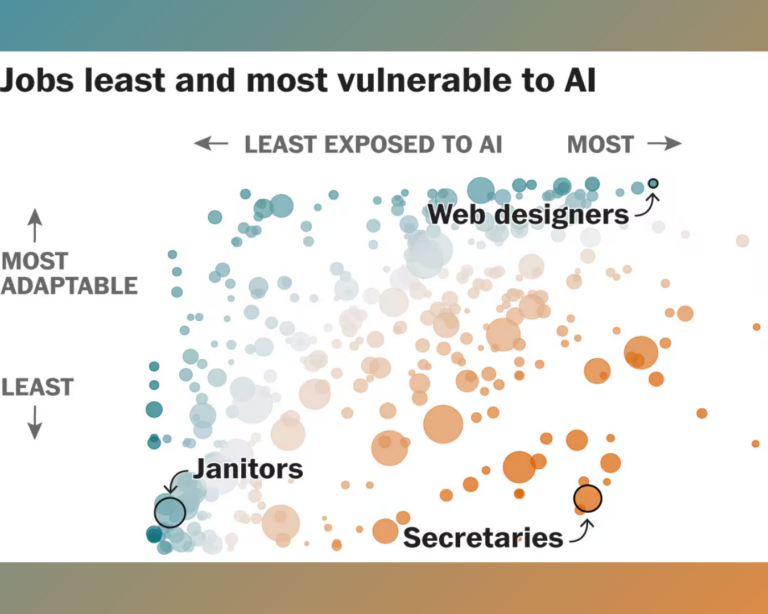 Jobs least and most vulnerable to AI

← LEAST EXPOSED TO AI MOST →

↑
MOST
ADAPTABLE

LEAST
↓

Web designers

Janitors

Secretaries